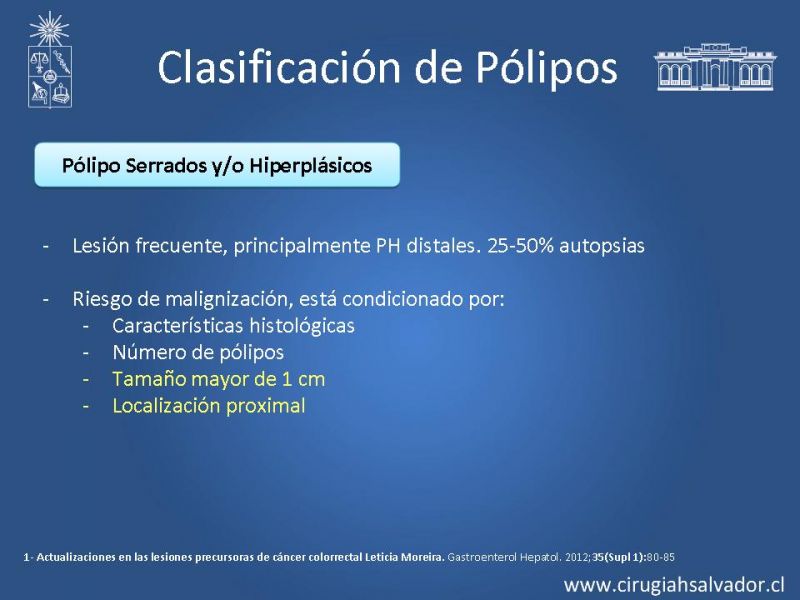 Clasificación de Pólipos

Pólipo Serrados y/o Hiperplásicos

- Lesión frecuente, principalmente PH distales. 25-50% autopsias

- Riesgo de malignización, está condicionado por:
  - Características histológicas
  - Número de pólipos
  - Tamaño mayor de 1 cm
  - Localización proximal

1- Actualizaciones en las lesiones precursoras de cáncer colorrectal Leticia Moreira. Gastroenterol Hepatol. 2012;35(Supl 1):80-85

www.cirugiahsalvador.cl